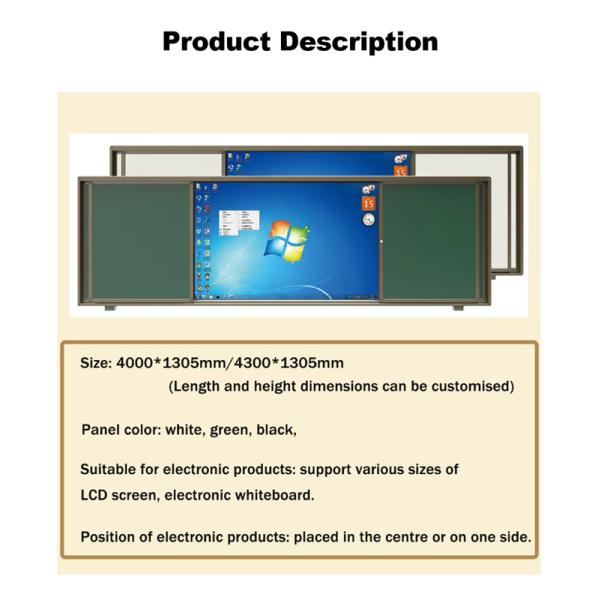 Product Description

15

15

Size: 4000*1305mm/4300*1305mm
(Length and height dimensions can be customised)

Panel color: white, green, black,

Suitable for electronic products: support various sizes of LCD screen, electronic whiteboard.

Position of electronic products: placed in the centre or on one side.